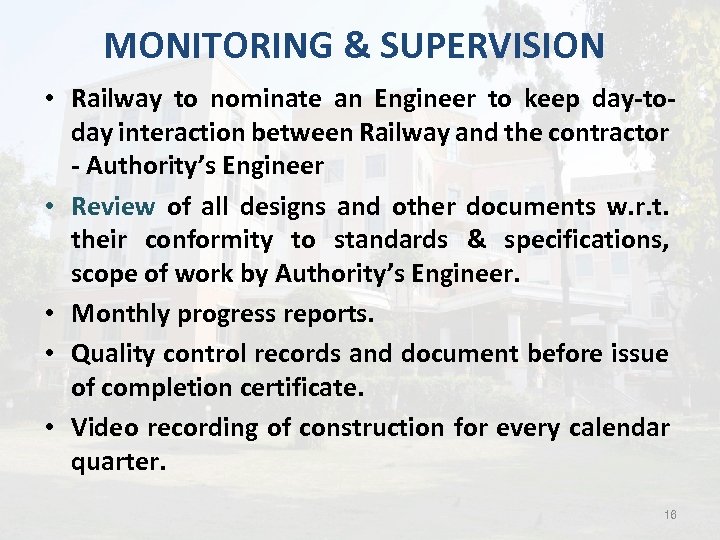 MONITORING & SUPERVISION

• Railway to nominate an Engineer to keep day-to-day interaction between Railway and the contractor - Authority's Engineer

• Review of all designs and other documents w.r.t. their conformity to standards & specifications, scope of work by Authority's Engineer.

• Monthly progress reports.

• Quality control records and document before issue of completion certificate.

• Video recording of construction for every calendar quarter.

16